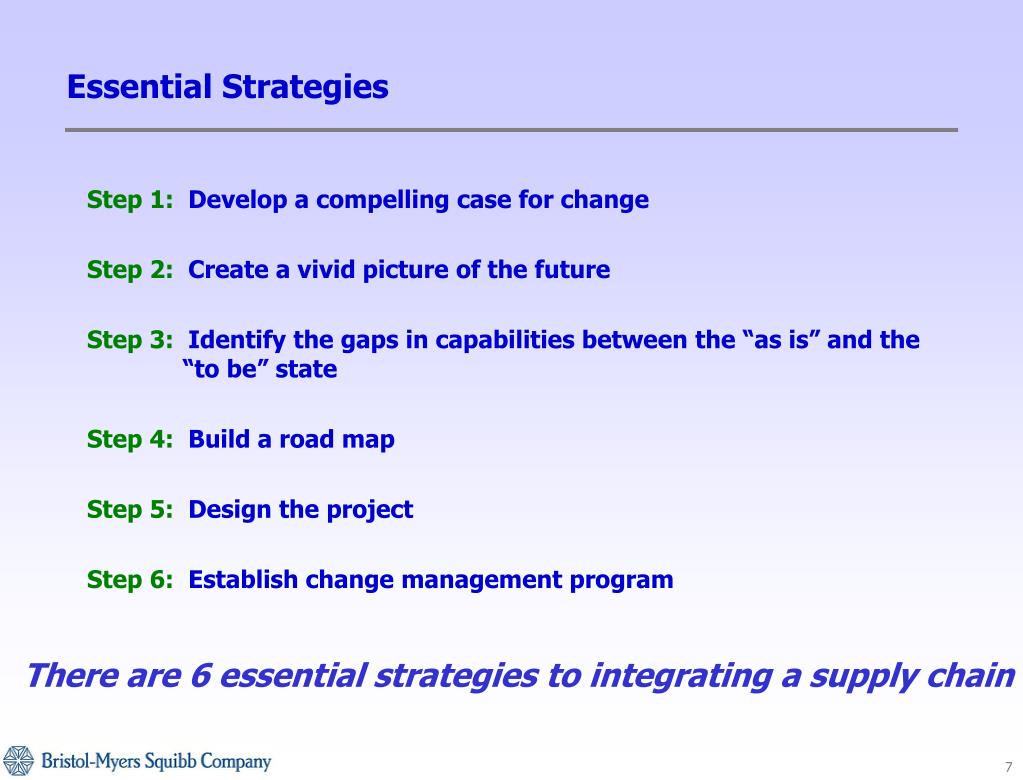 Essential Strategies

Step 1: Develop a compelling case for change

Step 2: Create a vivid picture of the future

Step 3: Identify the gaps in capabilities between the “as is” and the “to be” state

Step 4: Build a road map

Step 5: Design the project

Step 6: Establish change management program

There are 6 essential strategies to integrating a supply chain

Bristol-Myers Squibb Company

7